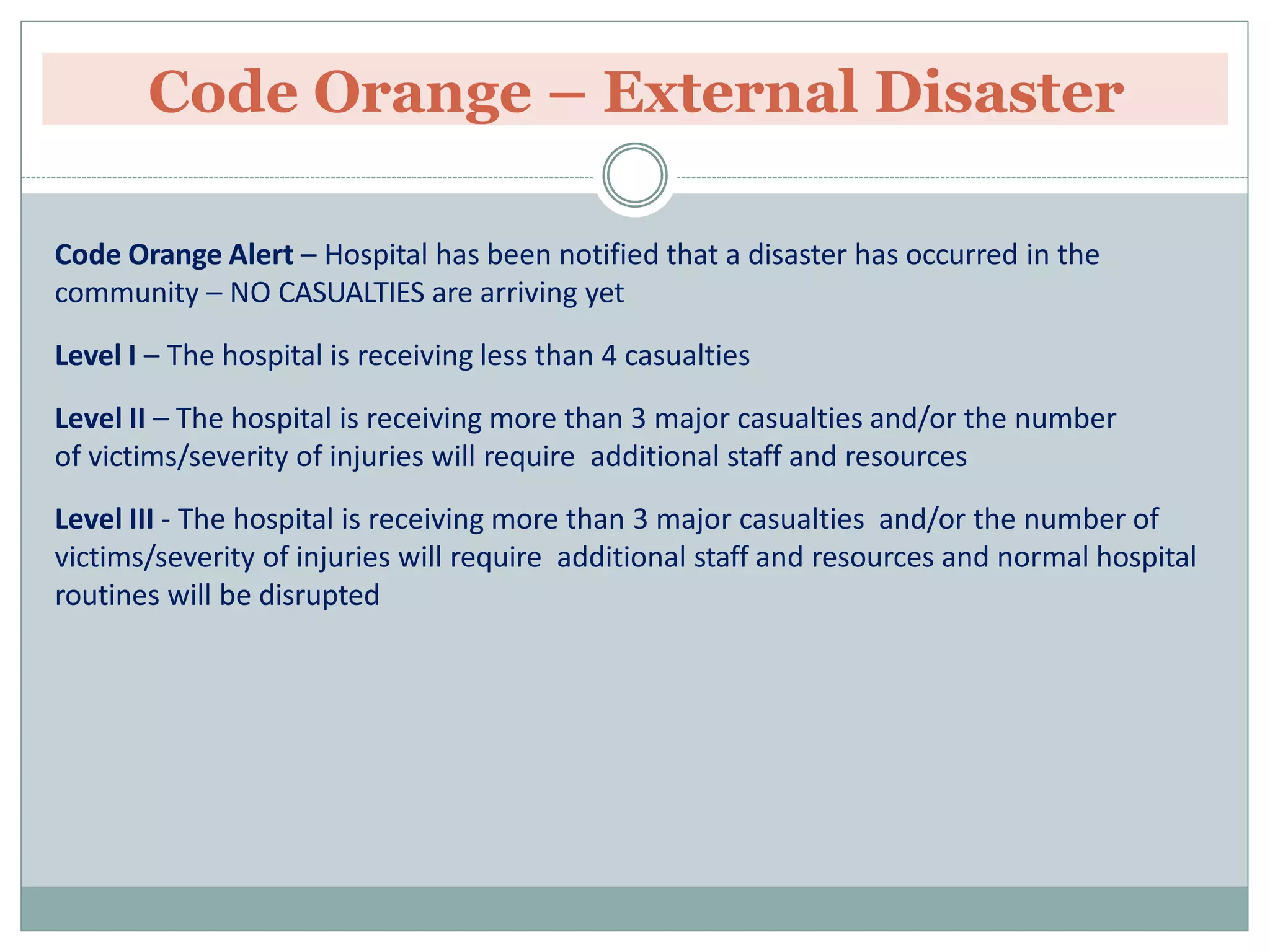 Code Orange – External Disaster

Code Orange Alert – Hospital has been notified that a disaster has occurred in the community – NO CASUALTIES are arriving yet

Level I – The hospital is receiving less than 4 casualties

Level II – The hospital is receiving more than 3 major casualties and/or the number of victims/severity of injuries will require additional staff and resources

Level III - The hospital is receiving more than 3 major casualties and/or the number of victims/severity of injuries will require additional staff and resources and normal hospital routines will be disrupted